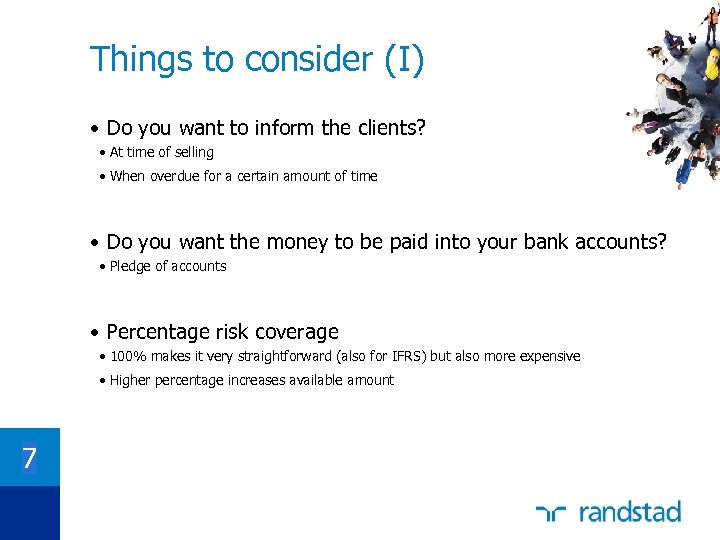 Things to consider (I)

• Do you want to inform the clients?
• At time of selling
• When overdue for a certain amount of time

• Do you want the money to be paid into your bank accounts?
• Pledge of accounts

• Percentage risk coverage
• 100% makes it very straightforward (also for IFRS) but also more expensive
• Higher percentage increases available amount

7

randstad